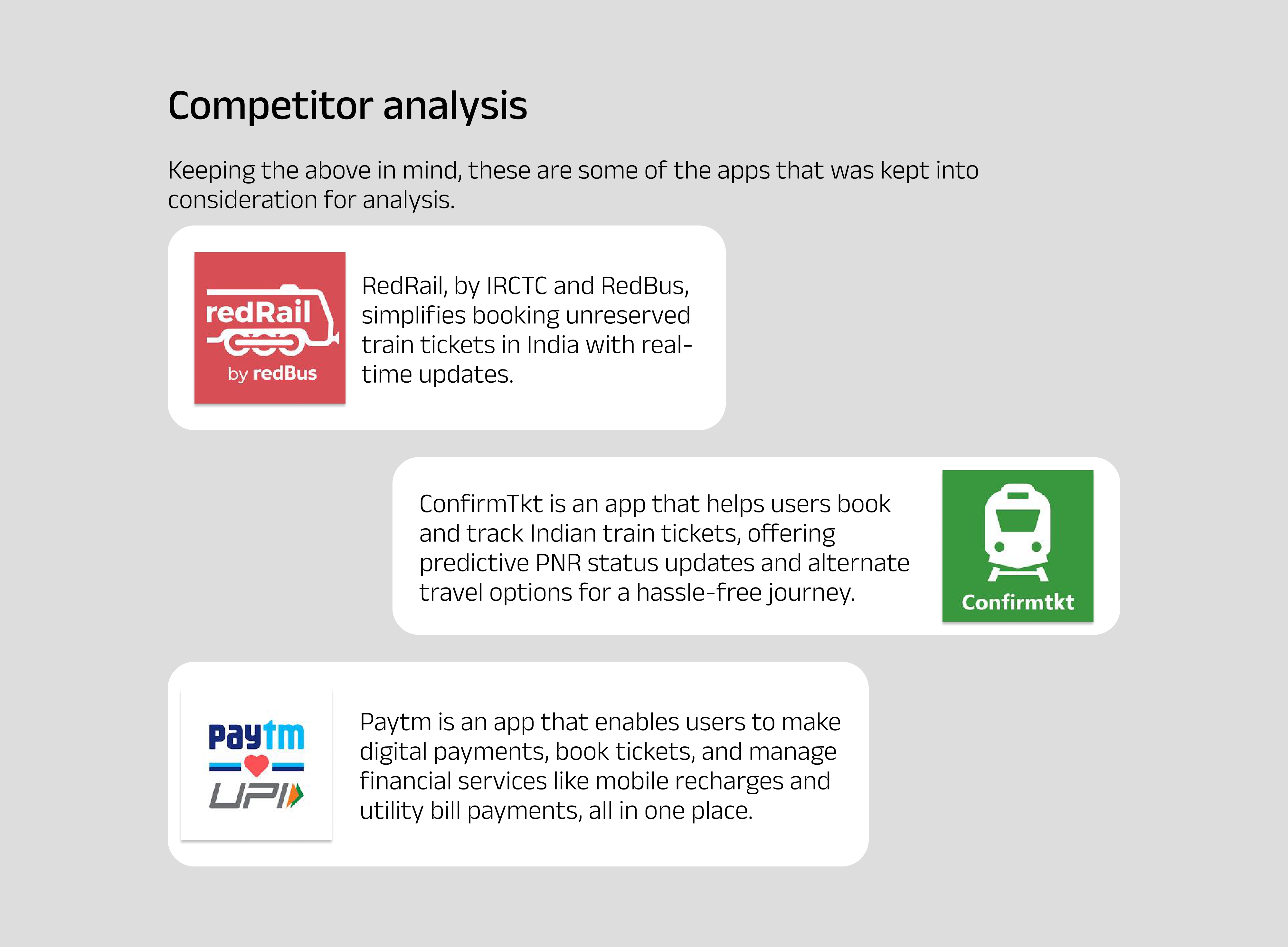 Competitor analysis

Keeping the above in mind, these are some of the apps that was kept into consideration for analysis.

redRail
by redBus

RedRail, by IRCTC and RedBus, simplifies booking unreserved train tickets in India with real-time updates.

ConfirmTkt is an app that helps users book and track Indian train tickets, offering predictive PNR status updates and alternate travel options for a hassle-free journey.

Confirmtkt

Paytm
UPI

Paytm is an app that enables users to make digital payments, book tickets, and manage financial services like mobile recharges and utility bill payments, all in one place.